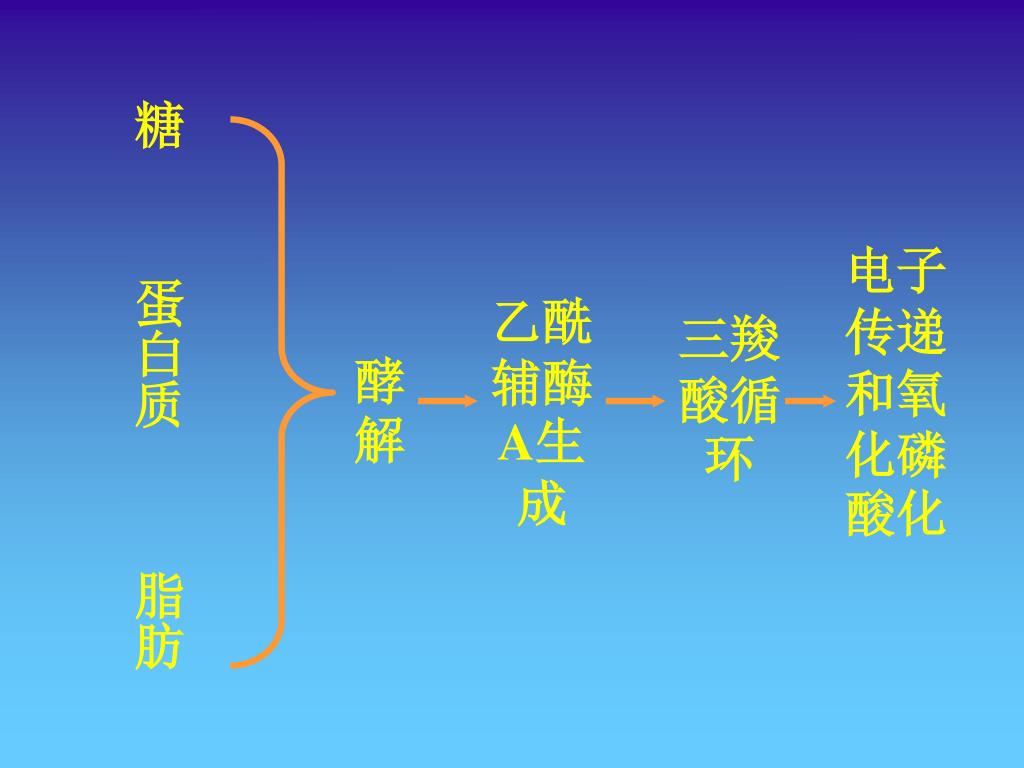 糖

蛋白质

脂肪

酵解

乙酰辅酶A生成

三羧酸循环

电子传递和氧化磷酸化